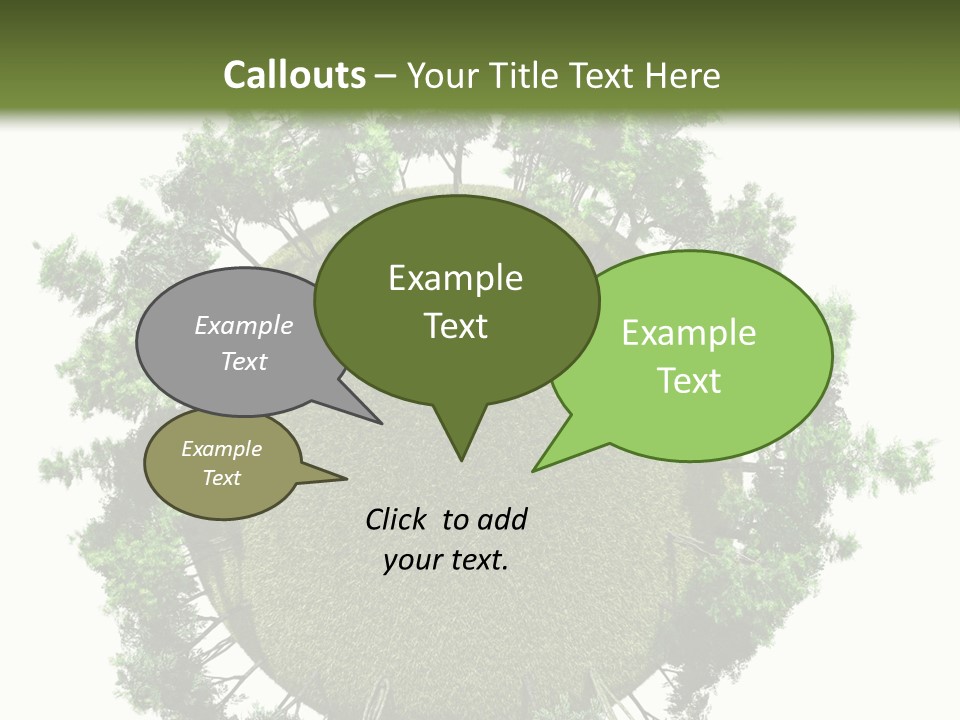 Callouts – Your Title Text Here

Example Text

Example Text

Example Text

Example Text

Click to add your text.